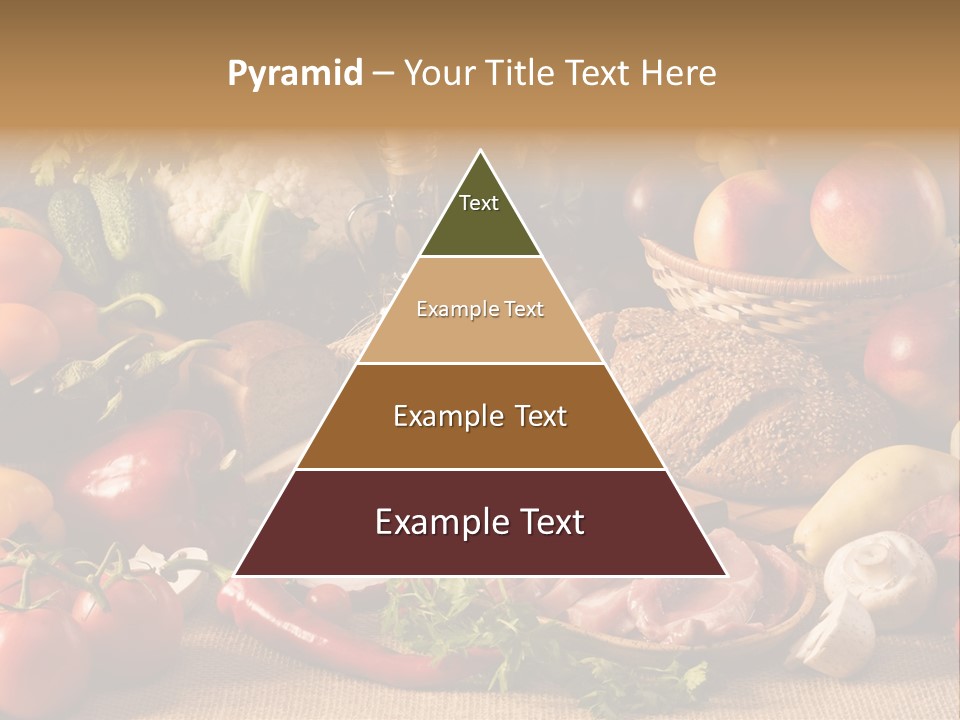 Pyramid – Your Title Text Here

Text

Example Text

Example Text

Example Text